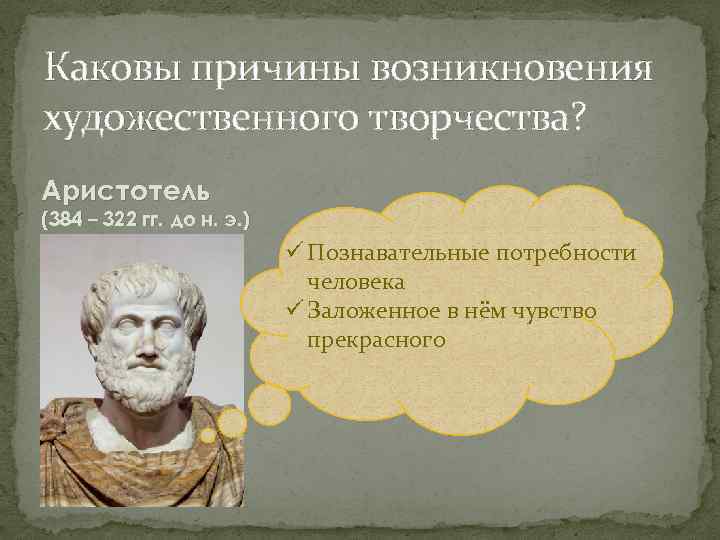 Каковы причины возникновения художественного творчества?

Аристотель
(384 – 322 гг. до н. э.)

✓ Познавательные потребности человека
✓ Заложенное в нём чувство прекрасного